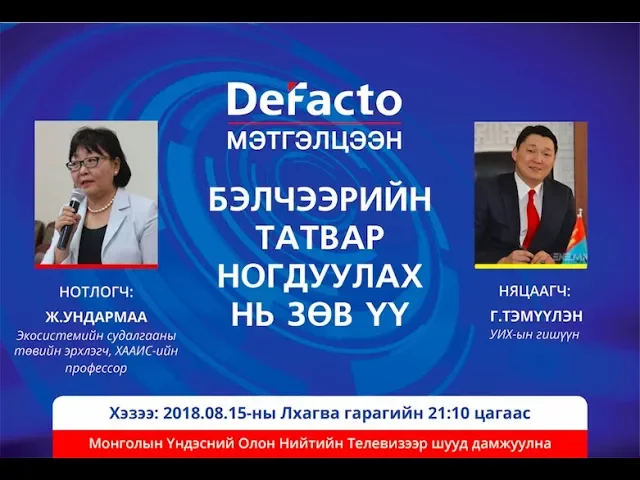 DeFacto
МЭТГЭЛЦЭЭН

БЭЛЧЭЭРИЙН ТАТВАР НОГДУУЛАХ НЬ ЗӨВ ҮҮ

НОТЛОГЧ:
Ж.УНДАРМАА
Экосистемийн судалгааны төвийн эрхлэгч, ХААИС-ийн профессор

НЯЦААГЧ:
Г.ТЭМҮҮЛЭН
УИХ-ын гишүүн

Хэзээ: 2018.08.15-ны Лхагва гарагийн 21:10 цагаас

Монголын Үндэсний Олон Нийтийн Телевизээр шууд дамжуулна